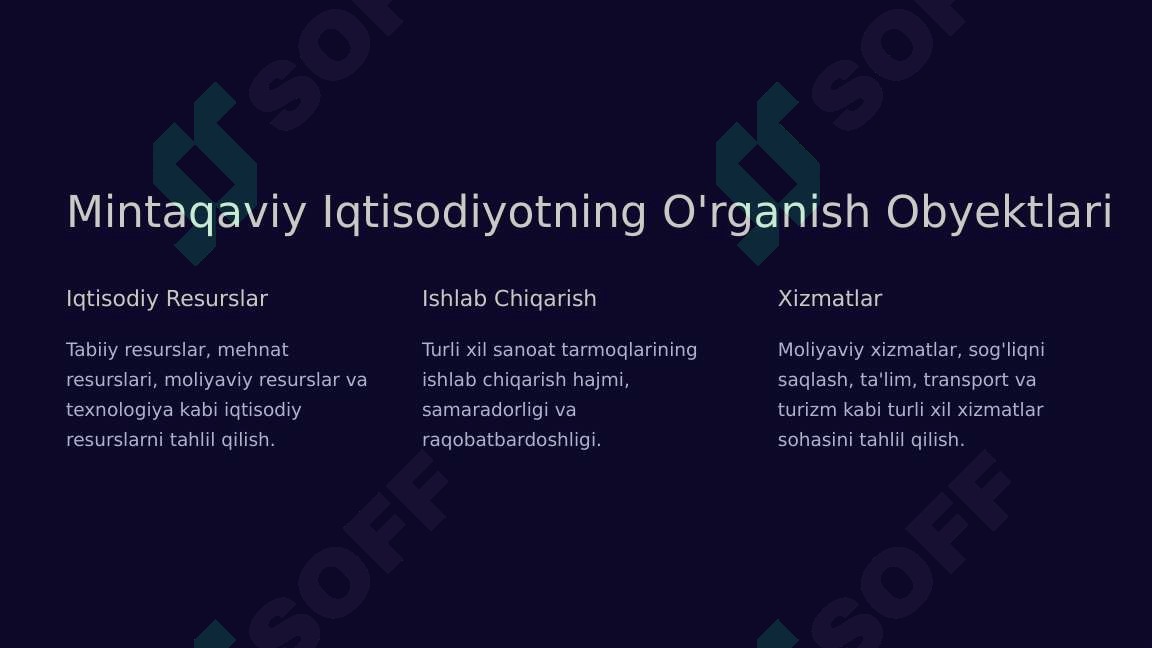 SOFF SOFF

Mintaqaviy Iqtisodiyotning O'rganish Obyektlari

Iqtisodiy Resurslar

Tabiiy resurslar, mehnat resurslari, moliyaviy resurslar va texnologiya kabi iqtisodiy resurslarni tahlil qilish.

Ishlab Chiqarish

Turli xil sanoat tarmoqlarining ishlab chiqarish hajmi, samaradorligi va raqobatbardoshligi.

Xizmatlar

Moliyaviy xizmatlar, sog'liqni saqlash, ta'lim, transport va turizm kabi turli xil xizmatlar sohasini tahlil qilish.

SOFF SOFF